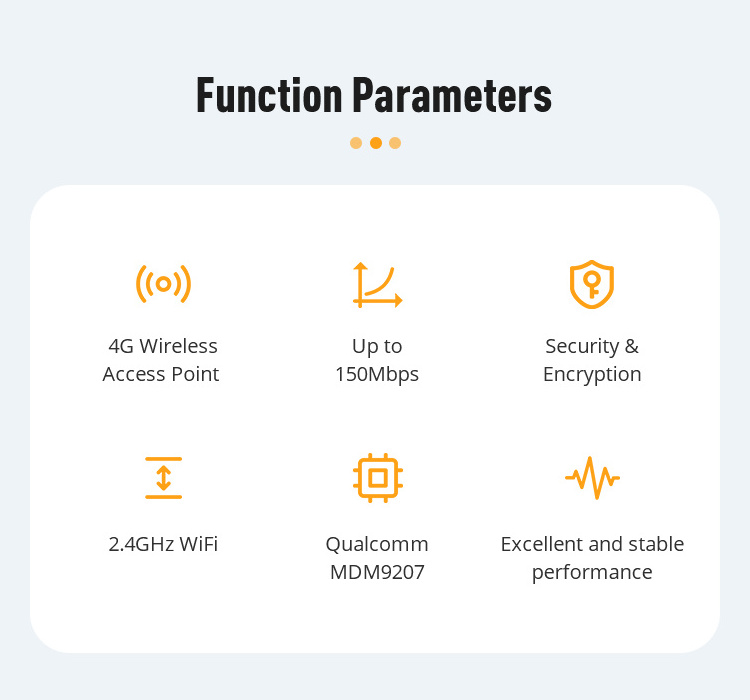 Function Parameters

4G Wireless Access Point

Up to 150Mbps

Security & Encryption

2.4GHz WiFi

Qualcomm MDM9207

Excellent and stable performance